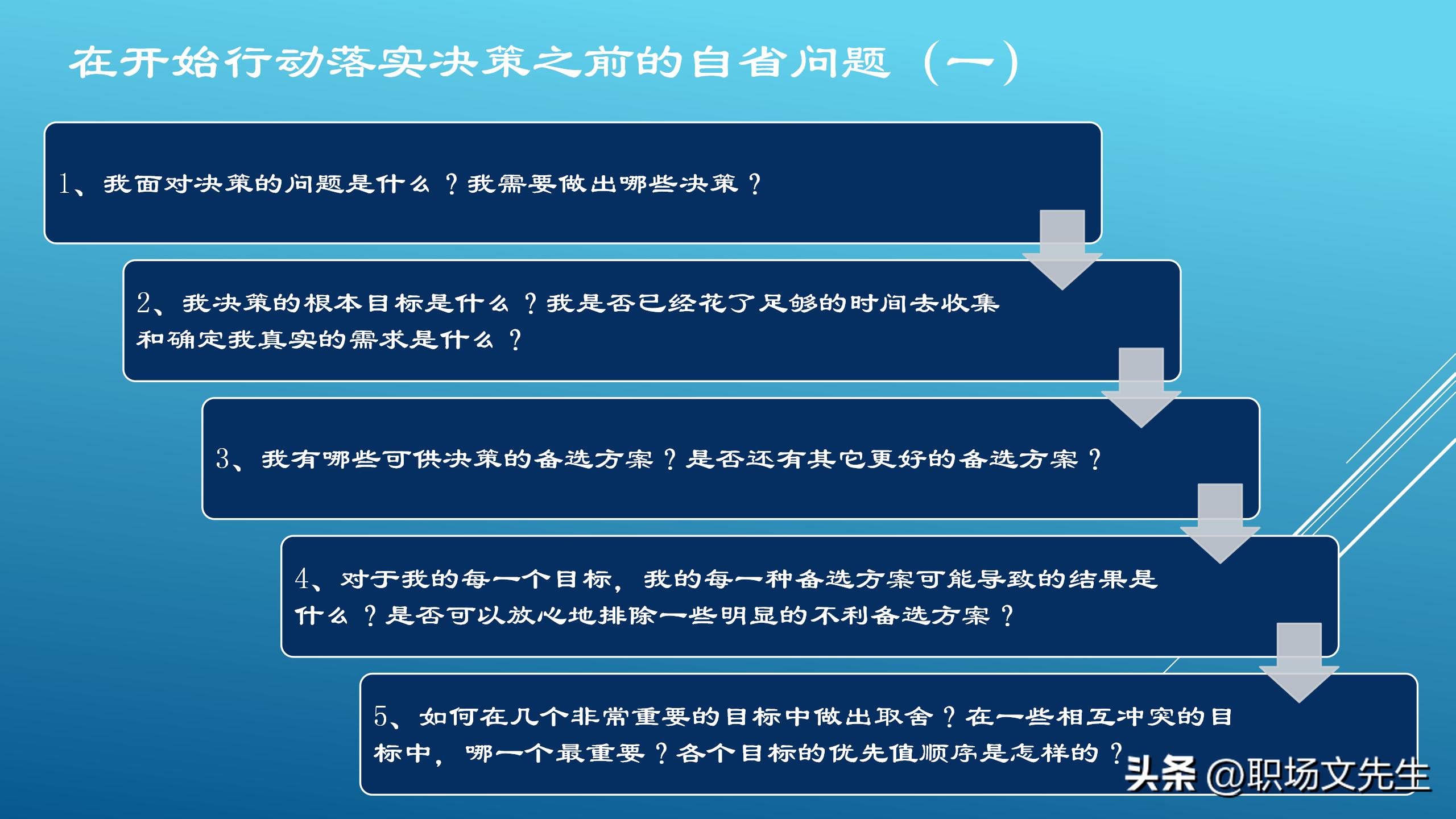 在开始行动落实决策之前的自省问题（一）

1、我面对决策的问题是什么？我需要做出哪些决策？

2、我决策的根本目标是什么？我是否已经花了足够的时间去收集和确定我真实的需求是什么？

3、我有哪些可供决策的备选方案？是否还有其它更好的备选方案？

4、对于我的每一个目标，我的每一种备选方案可能导致的结果是什么？是否可以放心地排除一些明显的不利备选方案？

5、如何在几个非常重要的目标中做出取舍？在一些相互冲突的目标中，哪一个最重要？各个目标的优先值顺序是怎样的？

头条 @职场文先生